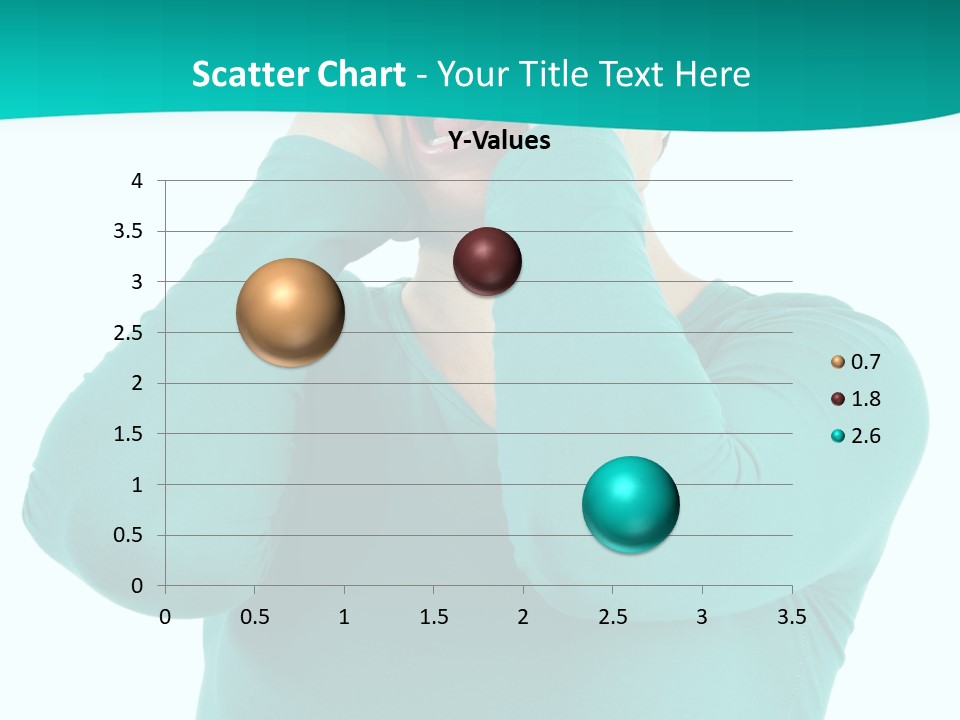 Scatter Chart - Your Title Text Here

Y-Values

4
3.5
3
2.5
2
1.5
1
0.5
0

0 0.5 1 1.5 2 2.5 3 3.5

0.7
1.8
2.6